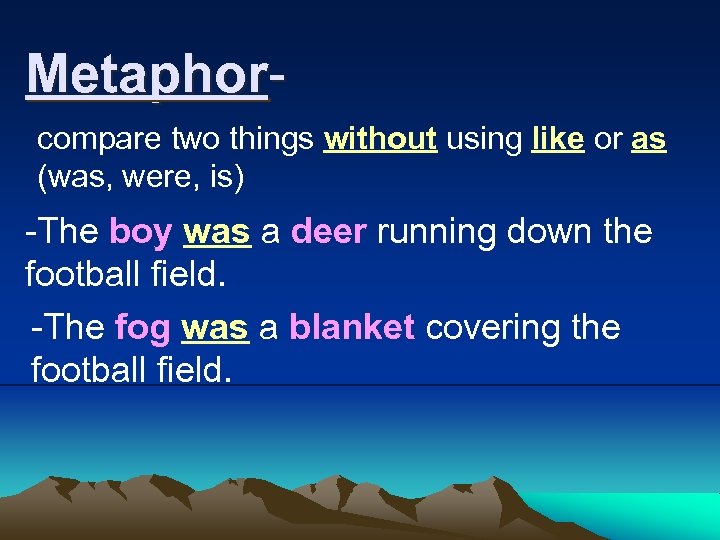 Metaphor-

compare two things without using like or as (was, were, is)

-The boy was a deer running down the football field.

-The fog was a blanket covering the football field.